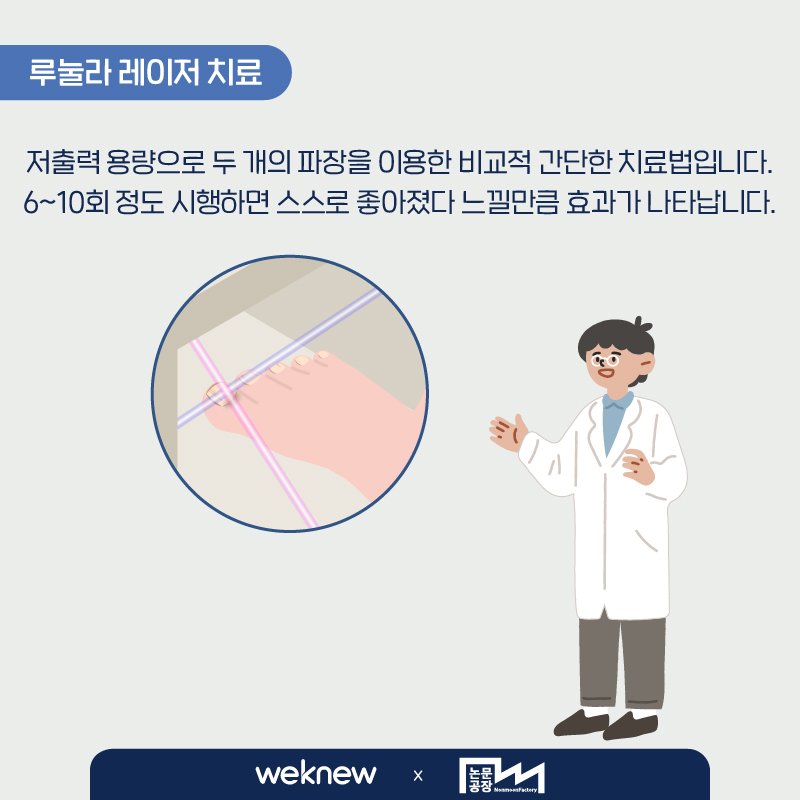 루눌라 레이저 치료

저출력 용량으로 두 개의 파장을 이용한 비교적 간단한 치료법입니다. 6~10회 정도 시행하면 스스로 좋아졌다 느낄만큼 효과가 나타납니다.

weknew x 논문공장 NonmoonFactory